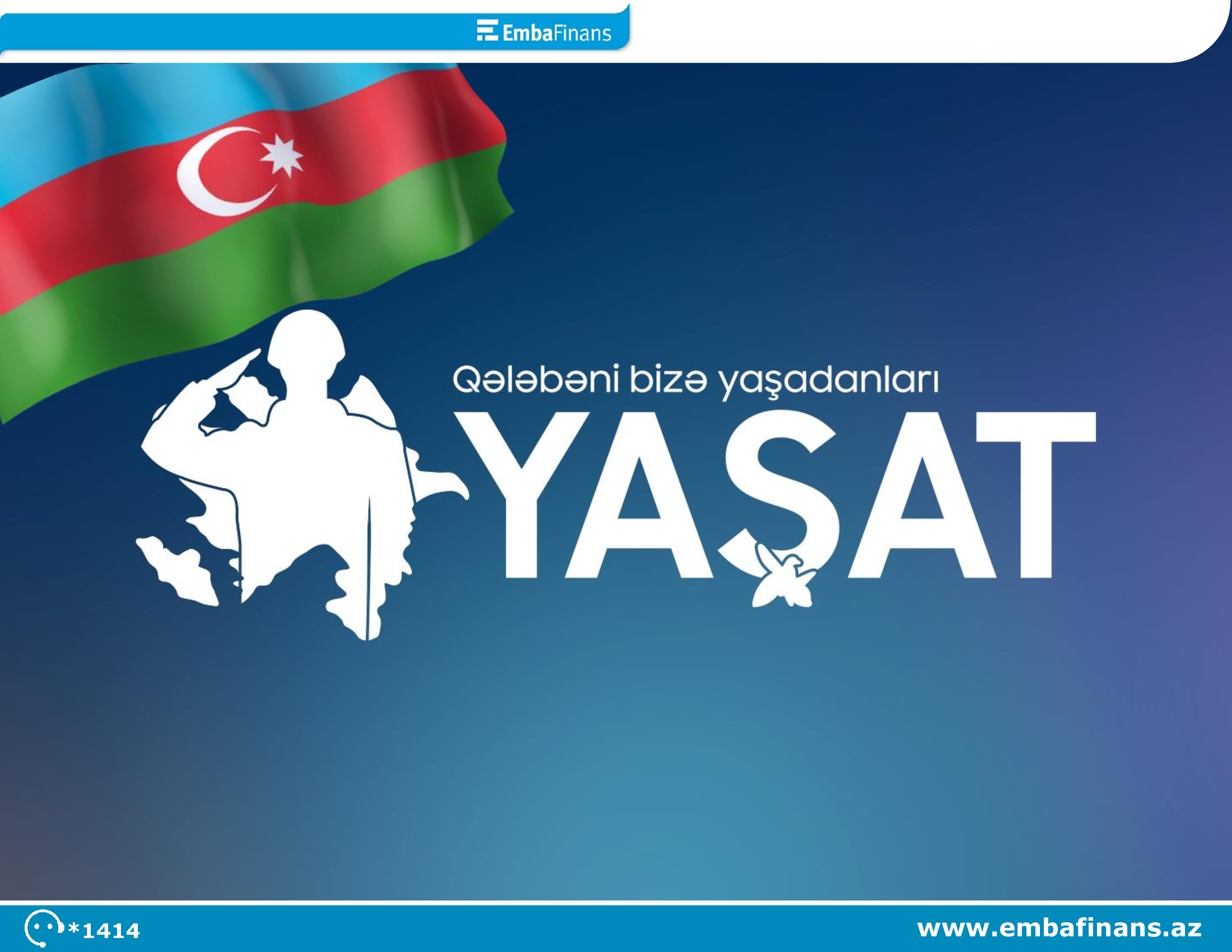 EmbaFinans

Qələbəni bizə yaşadanları

YAŞAT

*1414

www.embafinans.az